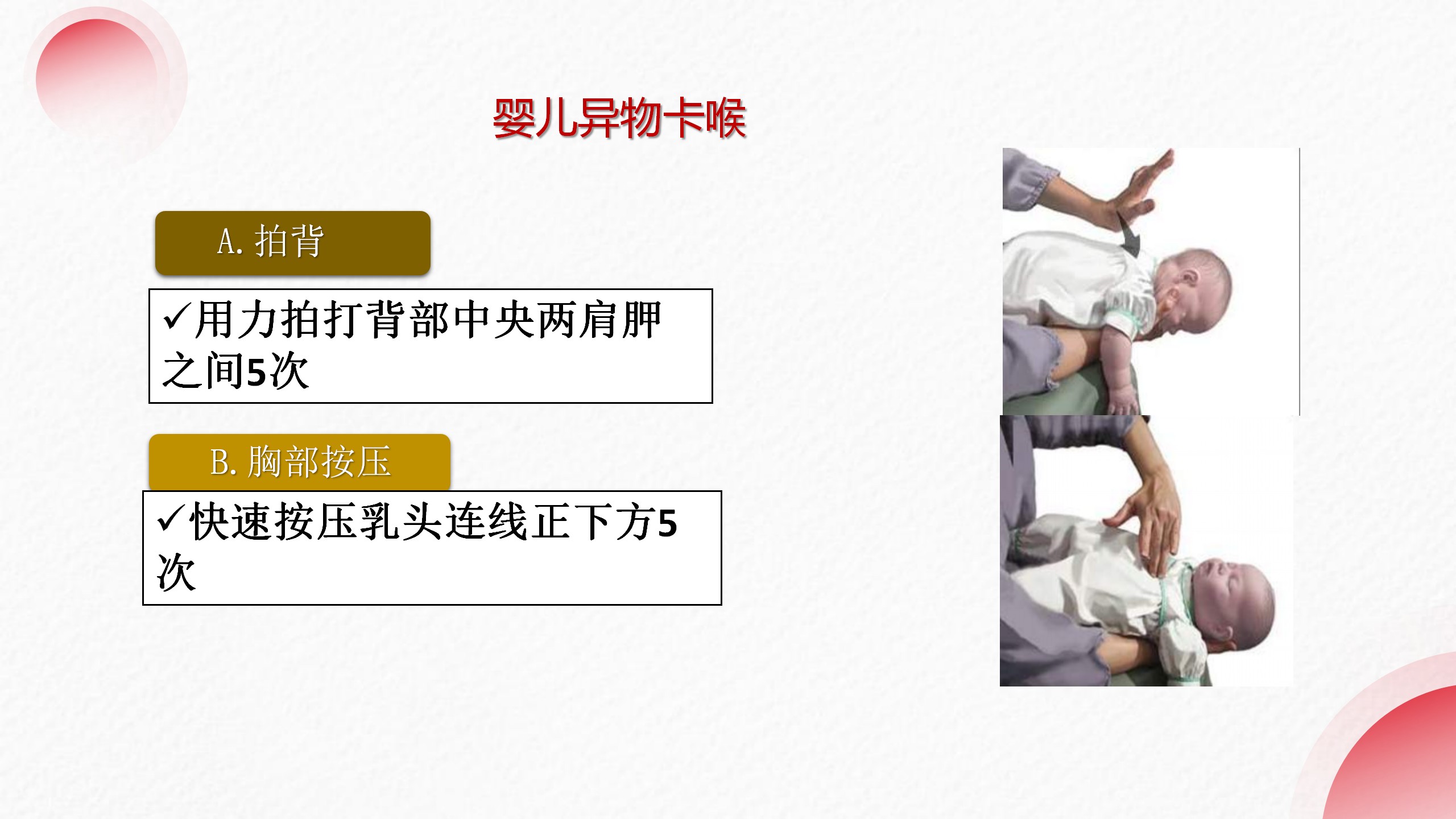 婴儿异物卡喉

A. 拍背

✓用力拍打背部中央两肩胛之间5次

B. 胸部按压

✓快速按压乳头连线正下方5次